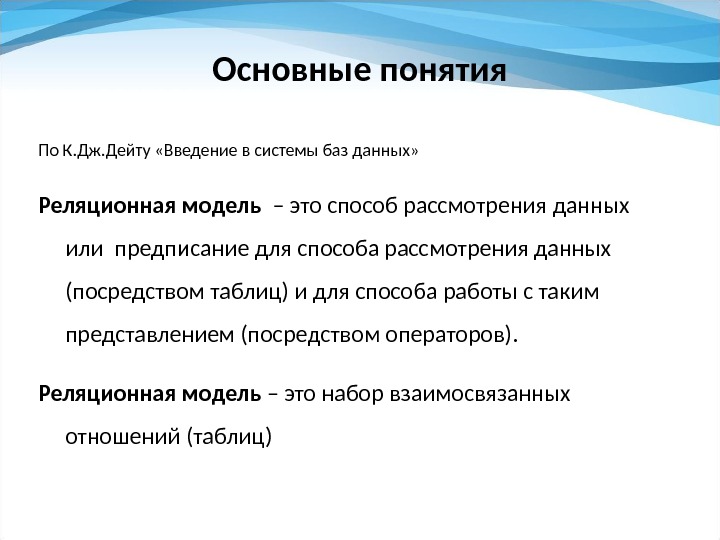 Основные понятия

По К.Дж.Дейту «Введение в системы баз данных»

Реляционная модель – это способ рассмотрения данных или предписание для способа рассмотрения данных (посредством таблиц) и для способа работы с таким представлением (посредством операторов).

Реляционная модель – это набор взаимосвязанных отношений (таблиц)